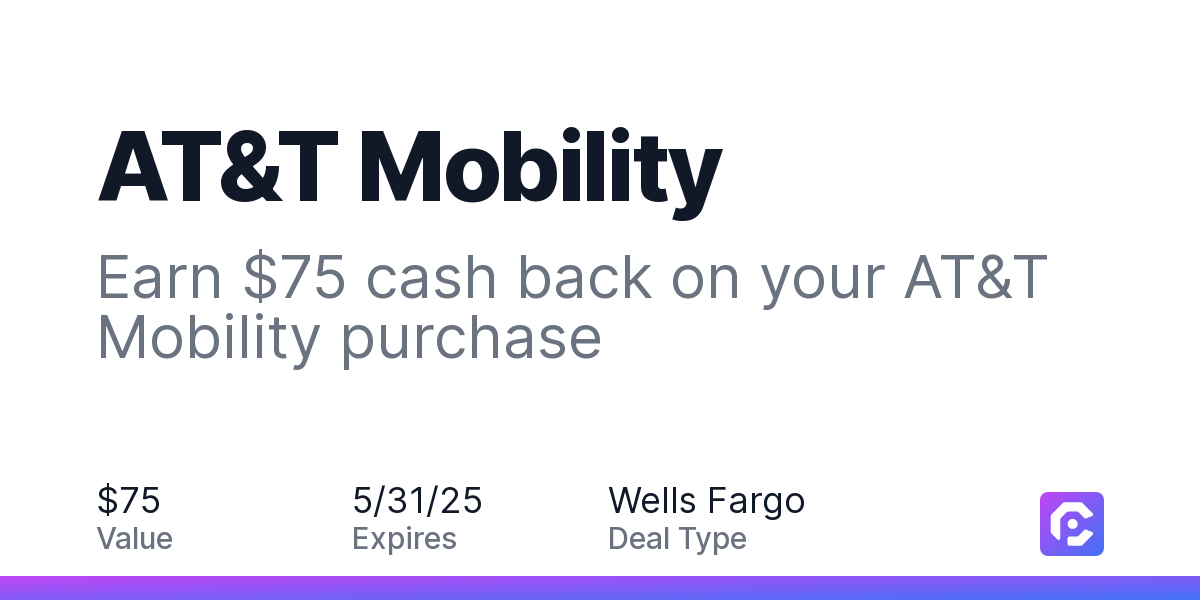 AT&T Mobility

Earn \$75 cash back on your AT&T Mobility purchase

\$75
Value

5/31/25
Expires

Wells Fargo
Deal Type